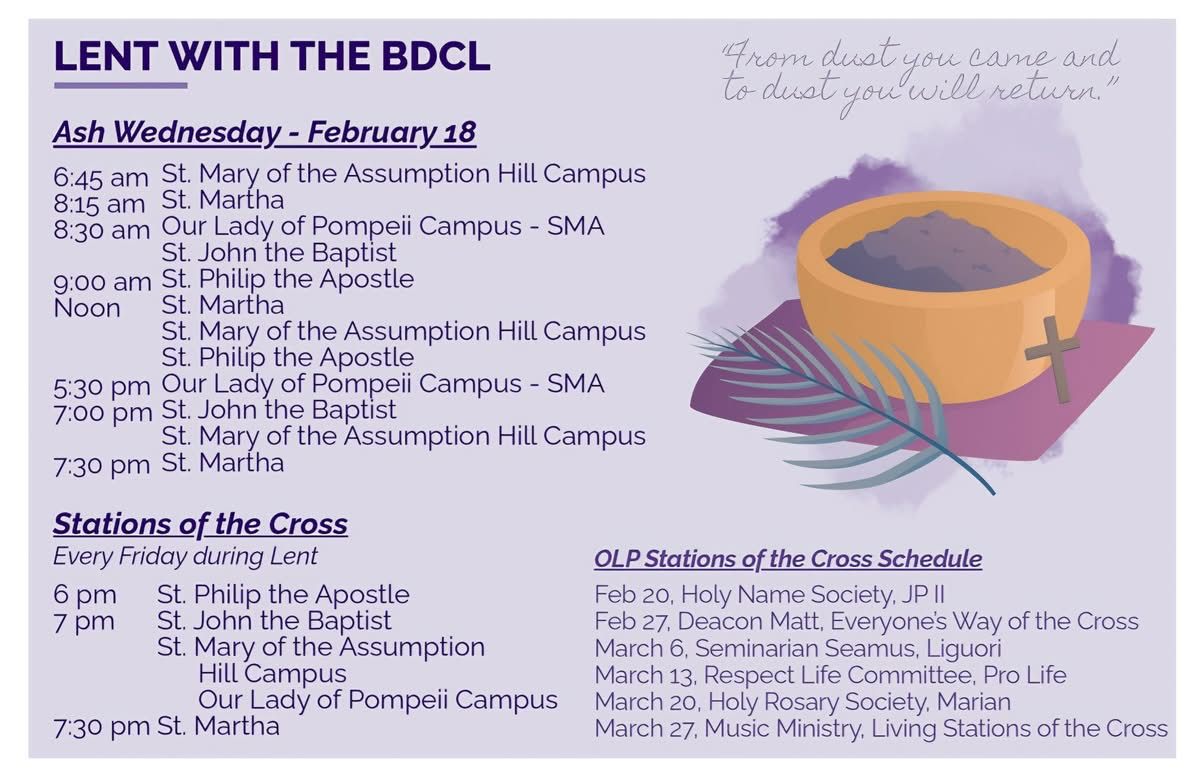 LENT WITH THE BDCL

"From dust you came and to dust you will return."

Ash Wednesday - February 18

6:45 am St. Mary of the Assumption Hill Campus
8:15 am St. Martha
8:30 am Our Lady of Pompeii Campus - SMA
St. John the Baptist
9:00 am St. Philip the Apostle
Noon St. Martha
St. Mary of the Assumption Hill Campus
St. Philip the Apostle
5:30 pm Our Lady of Pompeii Campus - SMA
7:00 pm St. John the Baptist
St. Mary of the Assumption Hill Campus
7:30 pm St. Martha

Stations of the Cross

Every Friday during Lent

6 pm St. Philip the Apostle
7 pm St. John the Baptist
St. Mary of the Assumption
Hill Campus
Our Lady of Pompeii Campus
7:30 pm St. Martha

OLP Stations of the Cross Schedule

Feb 20, Holy Name Society, JP II
Feb 27, Deacon Matt, Everyone's Way of the Cross
March 6, Seminarian Seamus, Liguori
March 13, Respect Life Committee, Pro Life
March 20, Holy Rosary Society, Marian
March 27, Music Ministry, Living Stations of the Cross